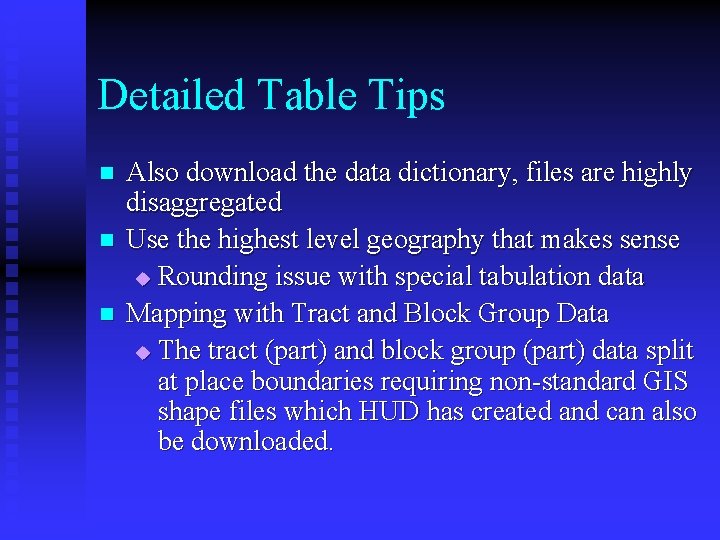 Detailed Table Tips

- Also download the data dictionary, files are highly disaggregated
- Use the highest level geography that makes sense
  - Rounding issue with special tabulation data
- Mapping with Tract and Block Group Data
  - The tract (part) and block group (part) data split at place boundaries requiring non-standard GIS shape files which HUD has created and can also be downloaded.